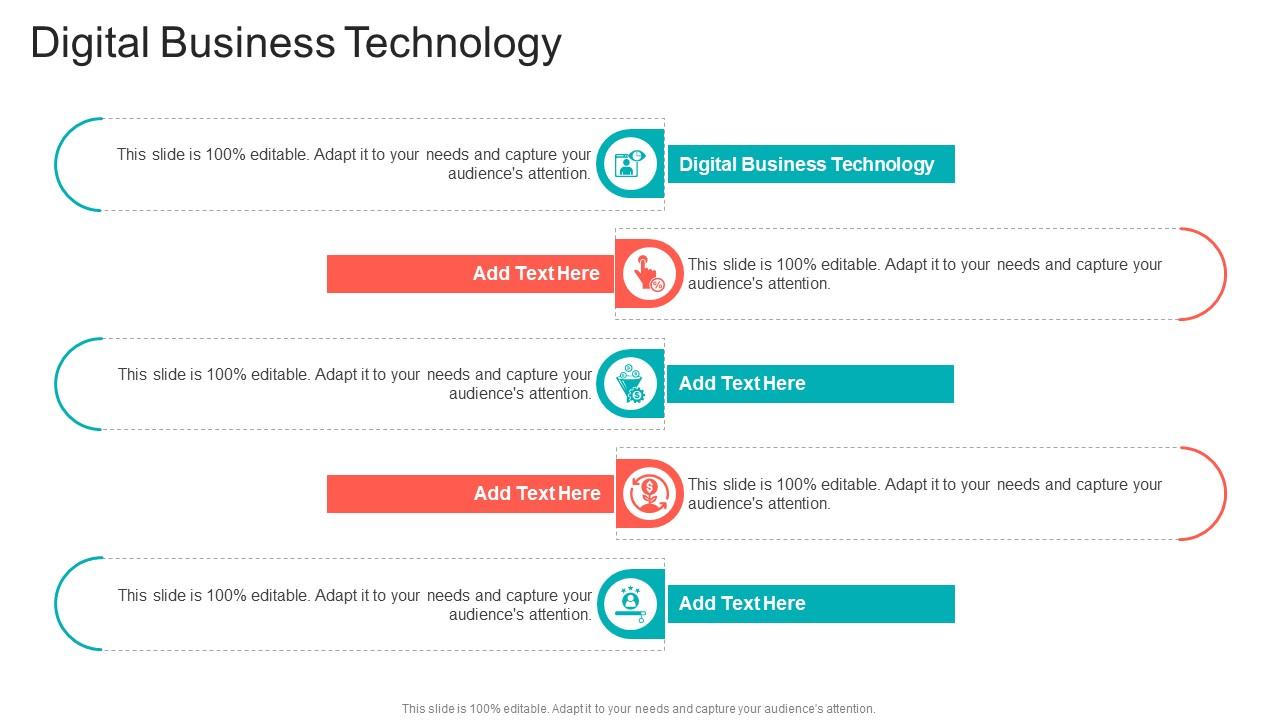 Digital Business Technology

This slide is 100% editable. Adapt it to your needs and capture your audience's attention.

Digital Business Technology

Add Text Here

This slide is 100% editable. Adapt it to your needs and capture your audience's attention.

This slide is 100% editable. Adapt it to your needs and capture your audience's attention.

Add Text Here

Add Text Here

This slide is 100% editable. Adapt it to your needs and capture your audience's attention.

This slide is 100% editable. Adapt it to your needs and capture your audience's attention.

Add Text Here

This slide is 100% editable. Adapt it to your needs and capture your audience's attention.